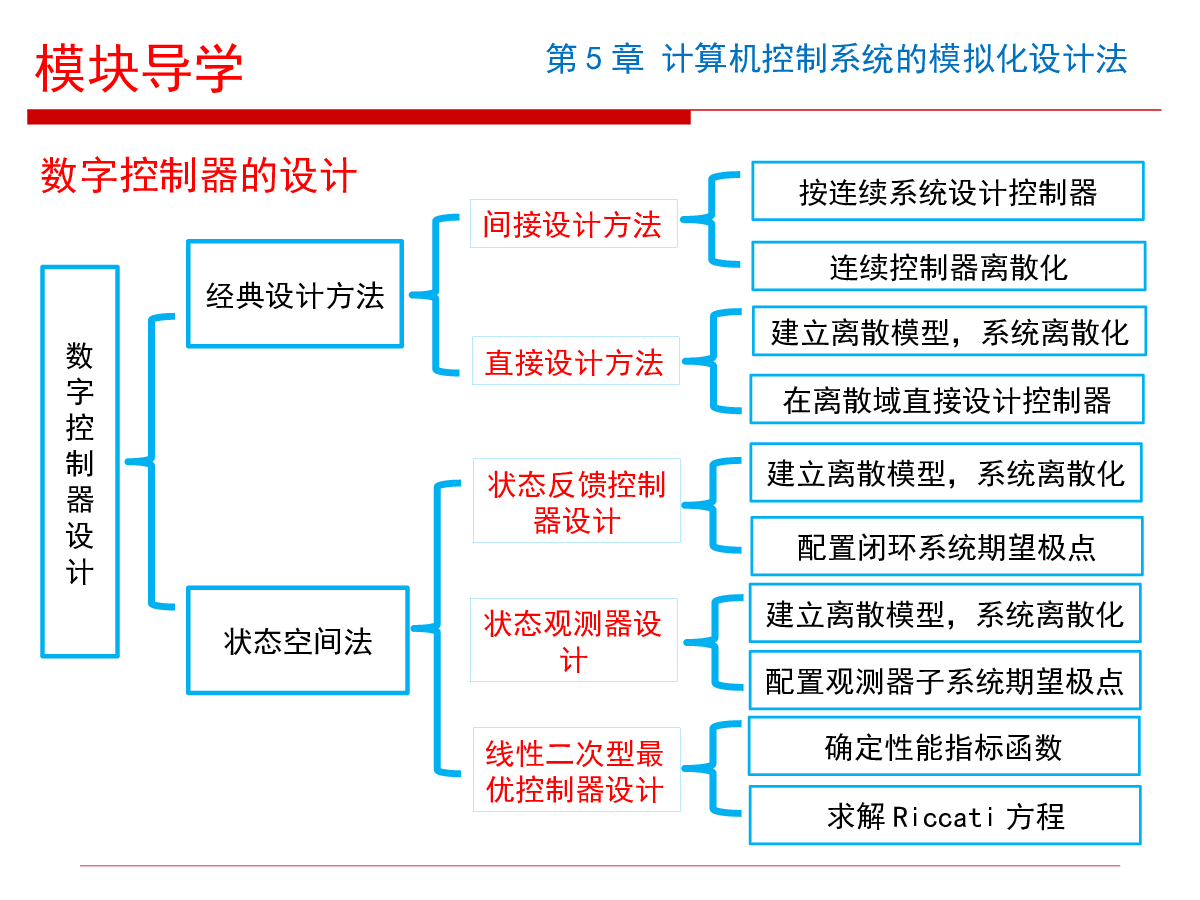 模块导学

第 5 章 计算机控制系统的模拟化设计法

数字控制器的设计

数字控制器设计

经典设计方法

间接设计方法

按连续系统设计控制器

连续控制器离散化

直接设计方法

建立离散模型，系统离散化

在离散域直接设计控制器

状态空间法

状态反馈控制器设计

建立离散模型，系统离散化

配置闭环系统期望极点

状态观测器设计

建立离散模型，系统离散化

配置观测器子系统期望极点

线性二次型最优控制器设计

确定性能指标函数

求解 Riccati 方程